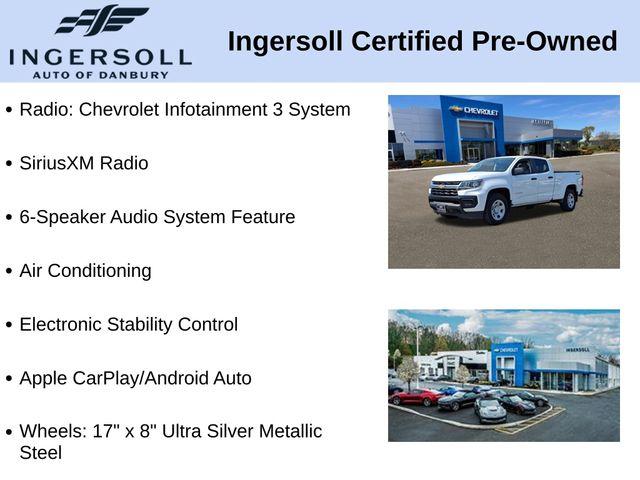 INGERSOLL
AUTO OF DANBURY

Ingersoll Certified Pre-Owned

• Radio: Chevrolet Infotainment 3 System

• SiriusXM Radio

• 6-Speaker Audio System Feature

• Air Conditioning

• Electronic Stability Control

• Apple CarPlay/Android Auto

• Wheels: 17" x 8" Ultra Silver Metallic Steel

CHEVROLET

CHEVROLET
INGERSOLL